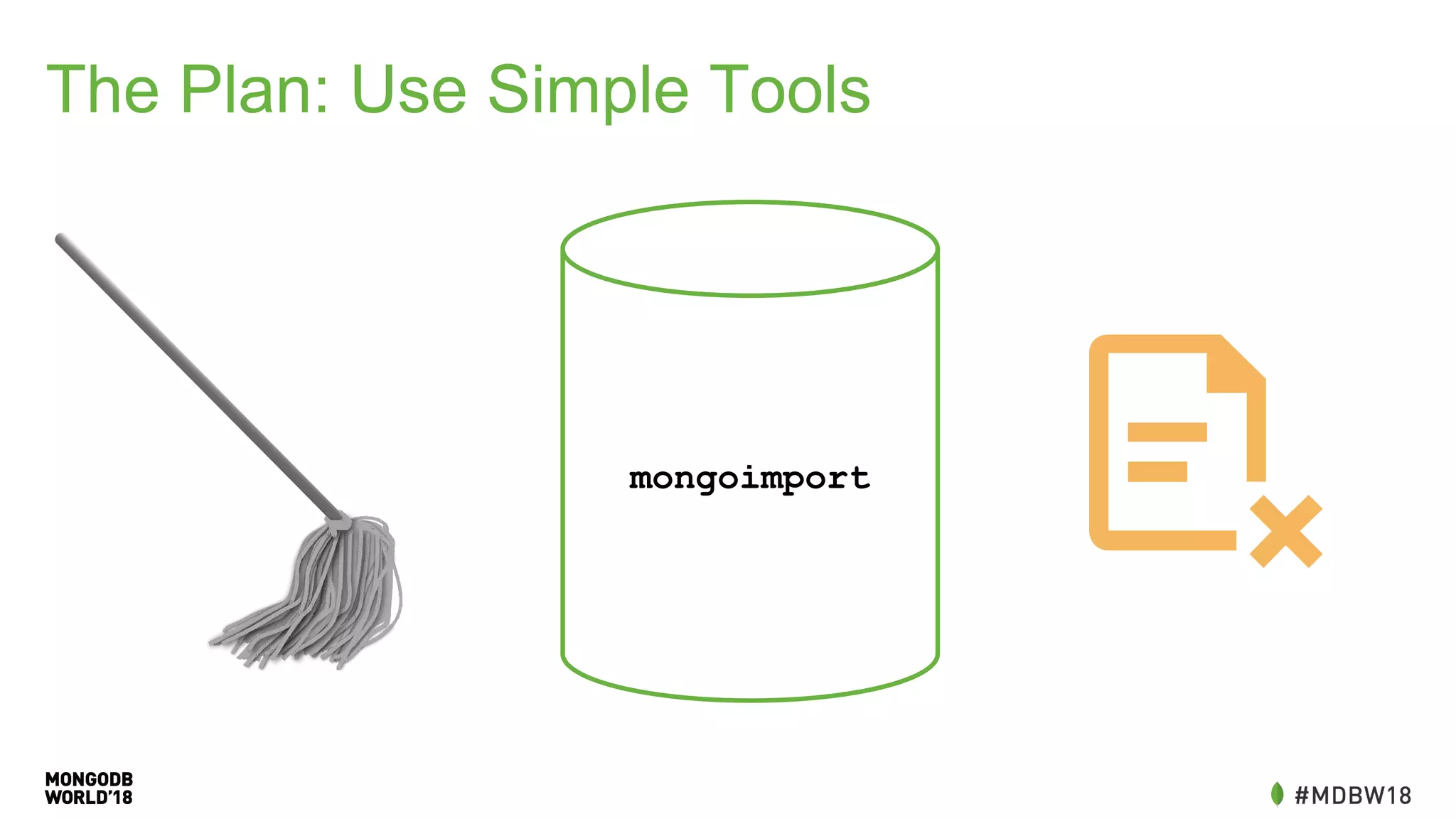 The Plan: Use Simple Tools

mongoimport

MONGODB
WORLD'18

#MDBW18